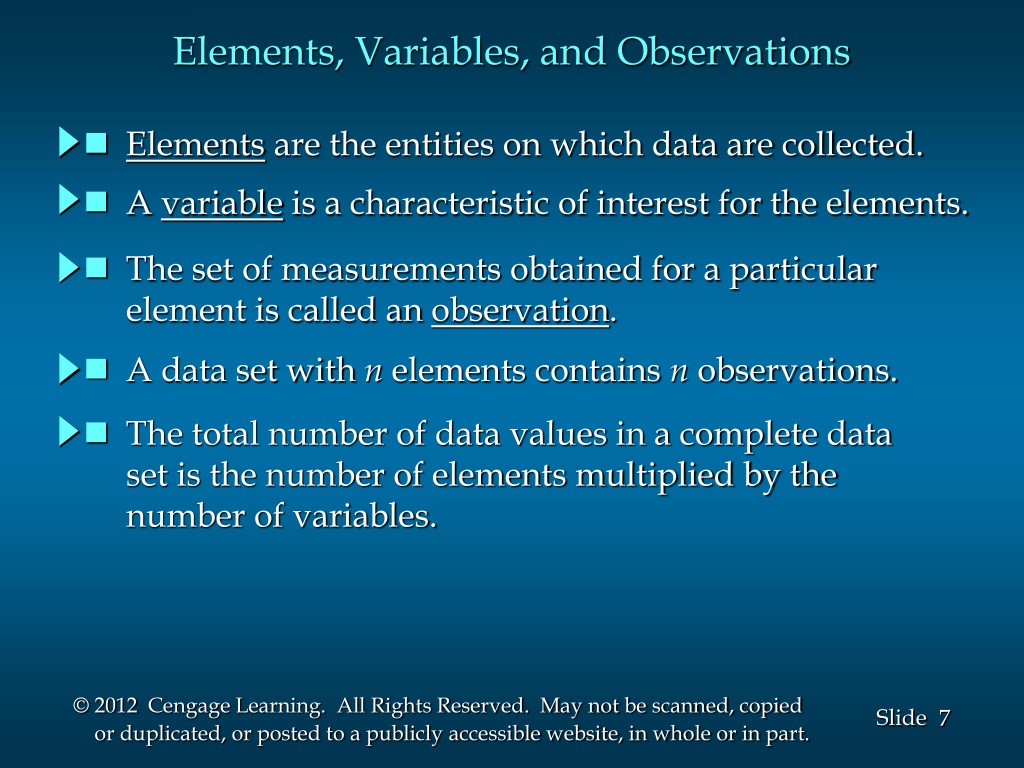 Elements, Variables, and Observations

Elements are the entities on which data are collected.

A variable is a characteristic of interest for the elements.

The set of measurements obtained for a particular element is called an observation.

A data set with $n$ elements contains $n$ observations.

The total number of data values in a complete data set is the number of elements multiplied by the number of variables.

© 2012 Cengage Learning. All Rights Reserved. May not be scanned, copied or duplicated, or posted to a publicly accessible website, in whole or in part.

Slide 7